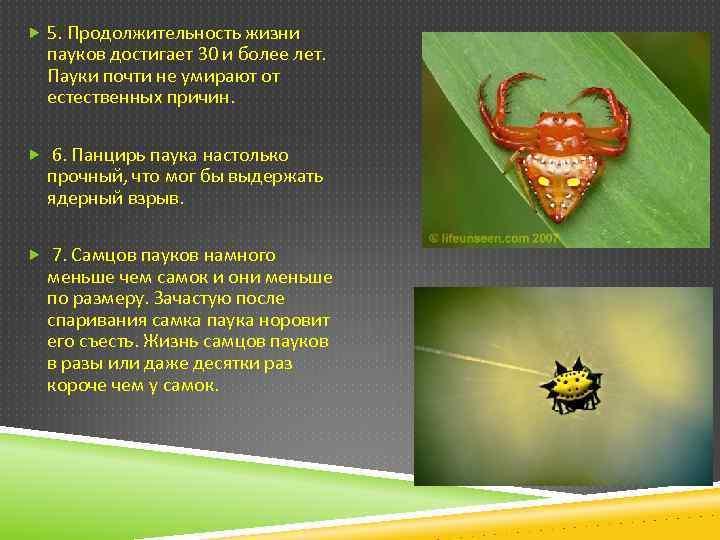 5. Продолжительность жизни пауков достигает 30 и более лет. Пауки почти не умирают от естественных причин.

6. Панцирь паука настолько прочный, что мог бы выдержать ядерный взрыв.

7. Самцов пауков намного меньше чем самок и они меньше по размеру. Зачастую после спаривания самка паука норовит его съесть. Жизнь самцов пауков в разы или даже десятки раз короче чем у самок.

© lifeunseen.com 2007